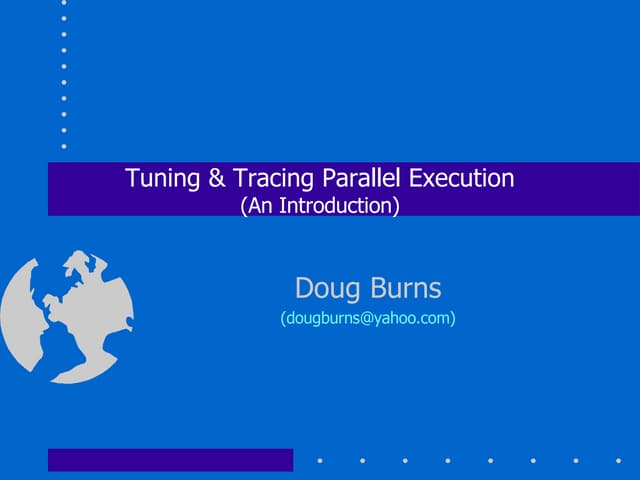 Tuning & Tracing Parallel Execution
(An Introduction)

Doug Burns
(dougburns@yahoo.com)